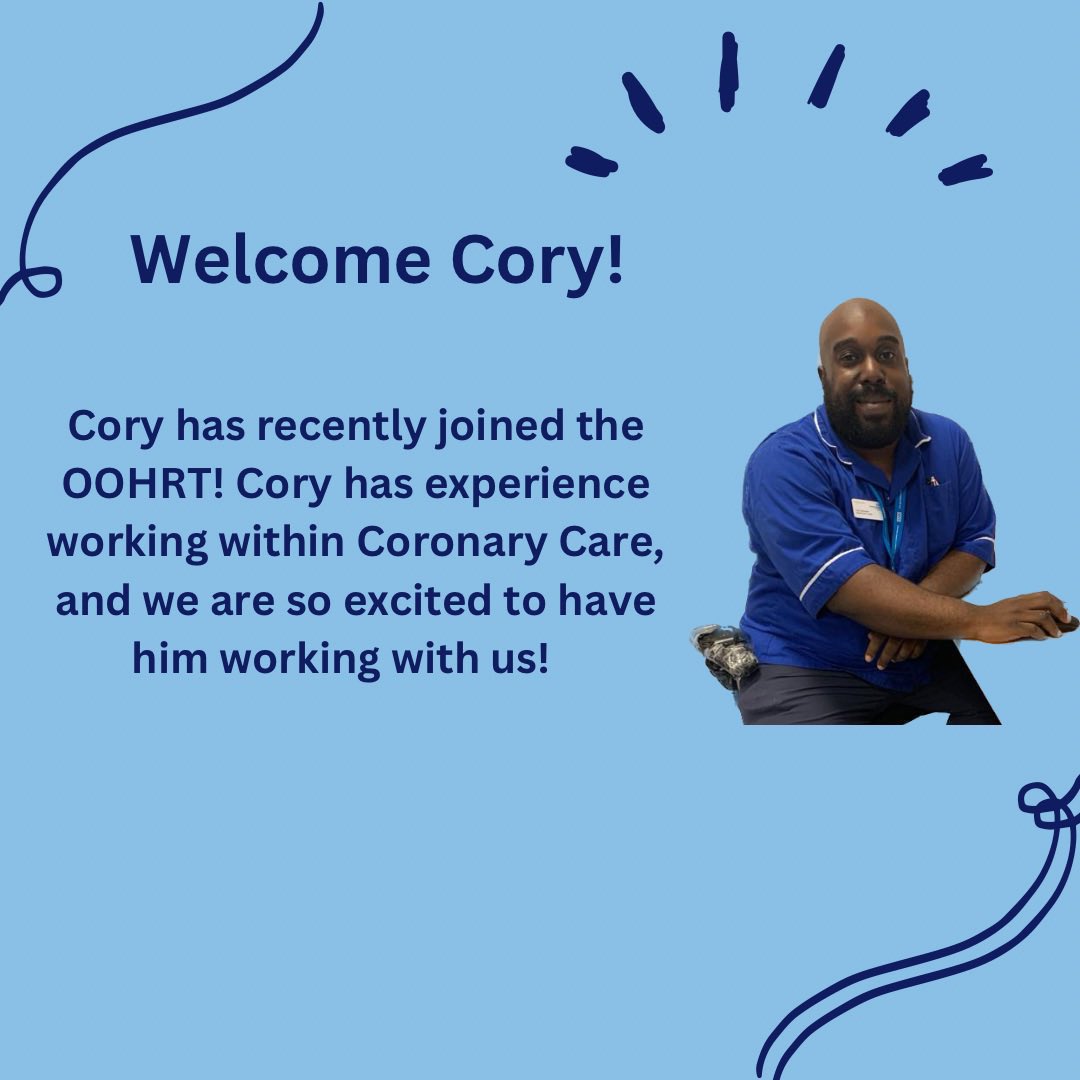 Welcome Cory!

Cory has recently joined the OOHRT! Cory has experience working within Coronary Care, and we are so excited to have him working with us!